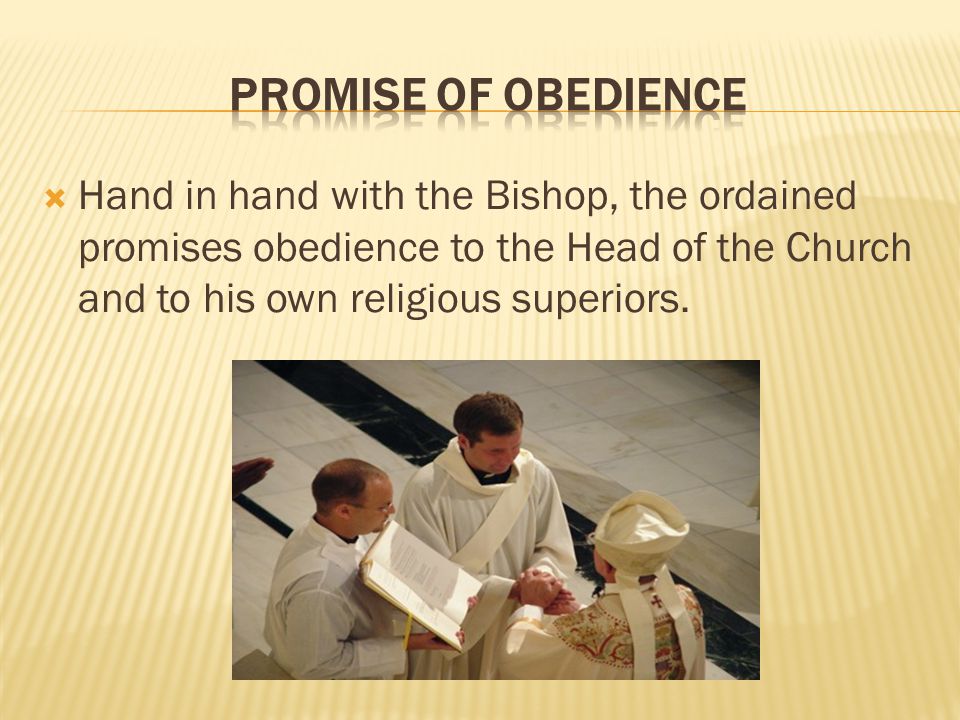 PROMISE OF OBEDIENCE

Hand in hand with the Bishop, the ordained promises obedience to the Head of the Church and to his own religious superiors.